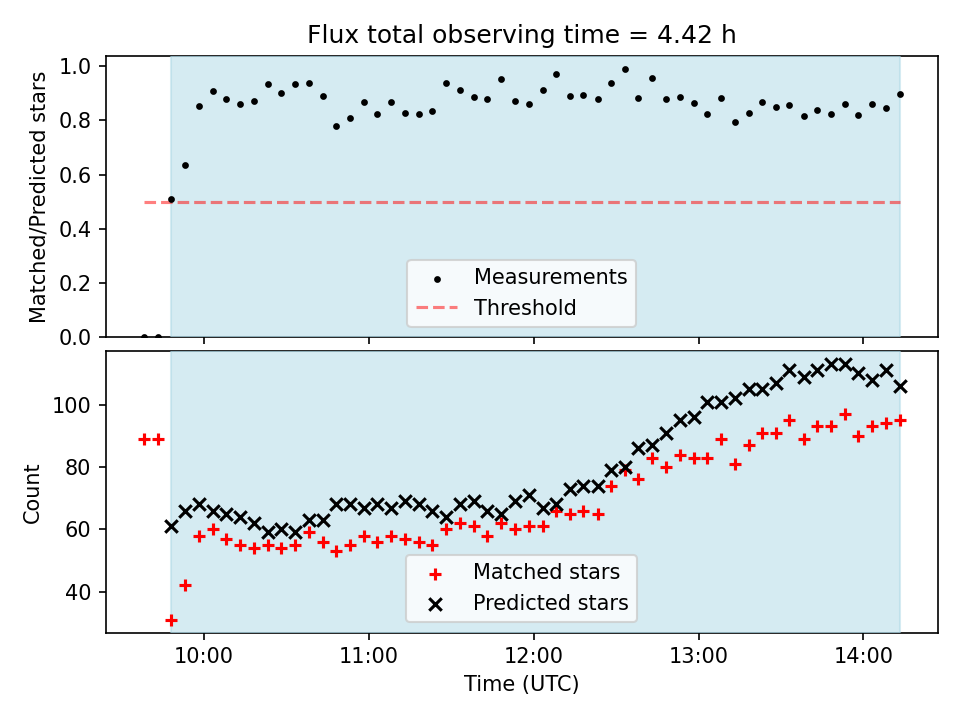 Flux total observing time = 4.42 h

Matched/Predicted stars

1.0
0.8
0.6
0.4
0.2
0.0

Measurements
Threshold

Count

100
80
60
40

Matched stars
Predicted stars

10:00
11:00
12:00
13:00
14:00

Time (UTC)